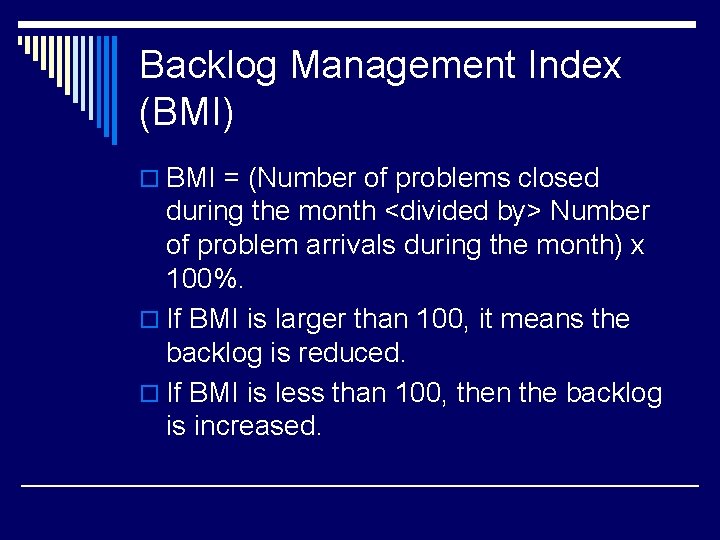 Backlog Management Index (BMI)

BMI = (Number of problems closed during the month <divided by> Number of problem arrivals during the month) x 100%.

If BMI is larger than 100, it means the backlog is reduced.

If BMI is less than 100, then the backlog is increased.